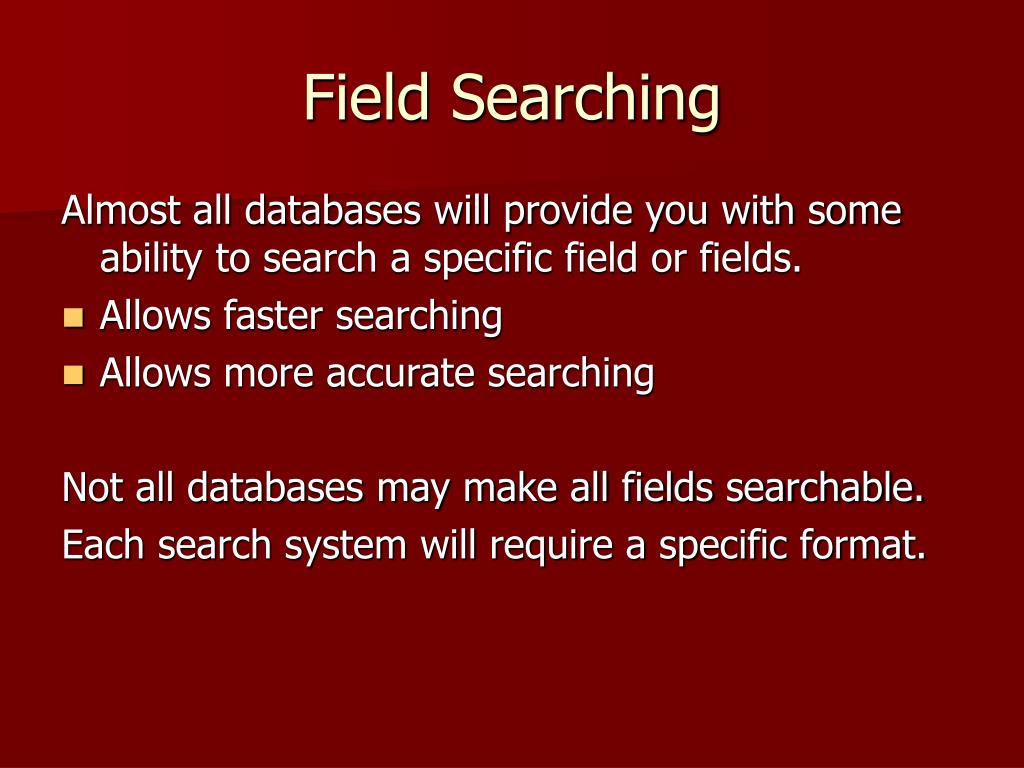 Field Searching

Almost all databases will provide you with some ability to search a specific field or fields.

- Allows faster searching
- Allows more accurate searching

Not all databases may make all fields searchable.

Each search system will require a specific format.